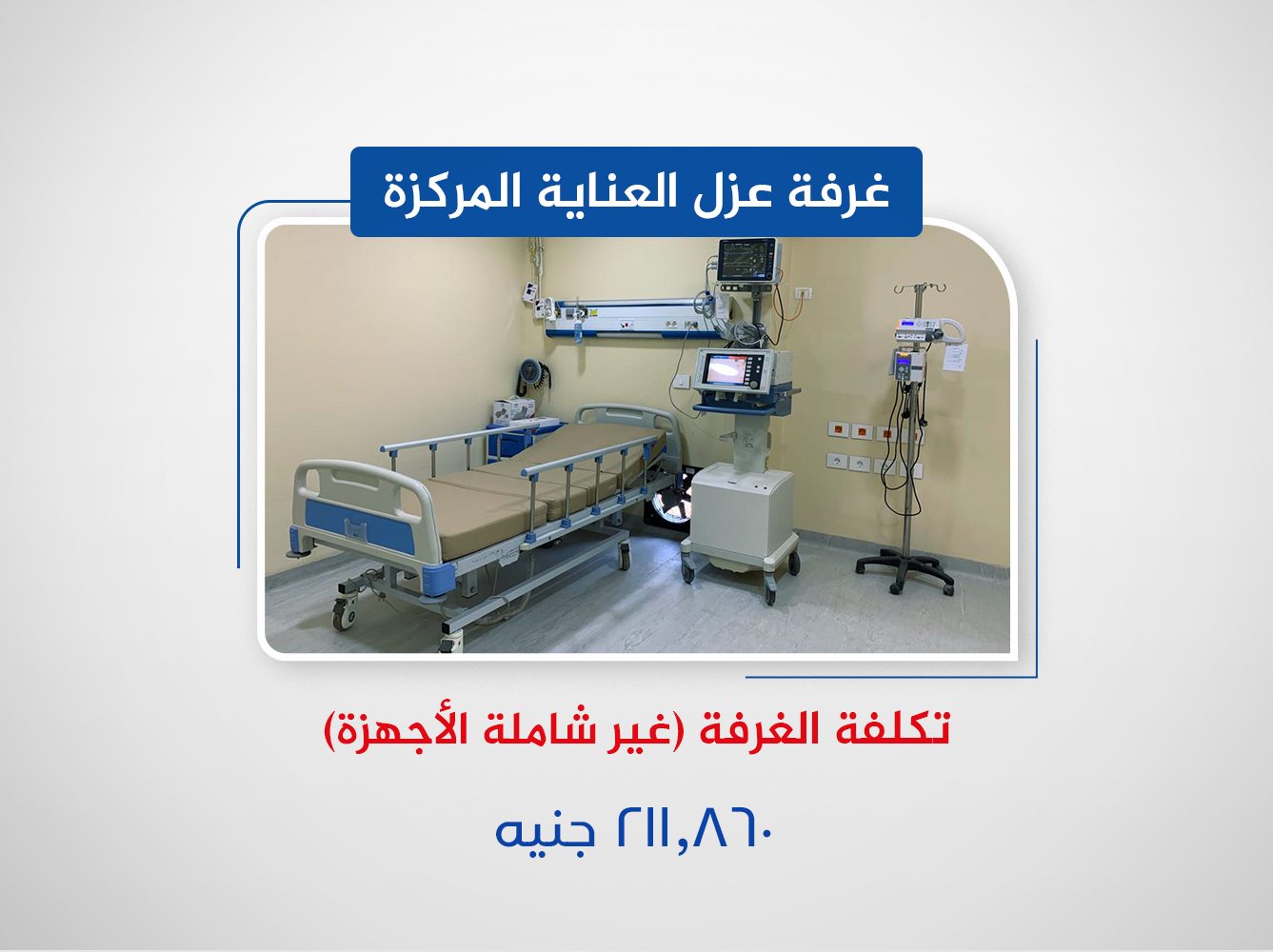 غرفة عزل العناية المركزة

تكلفة الغرفة (غير شاملة الأجهزة)

٢١١,٨٦٠ جنيه